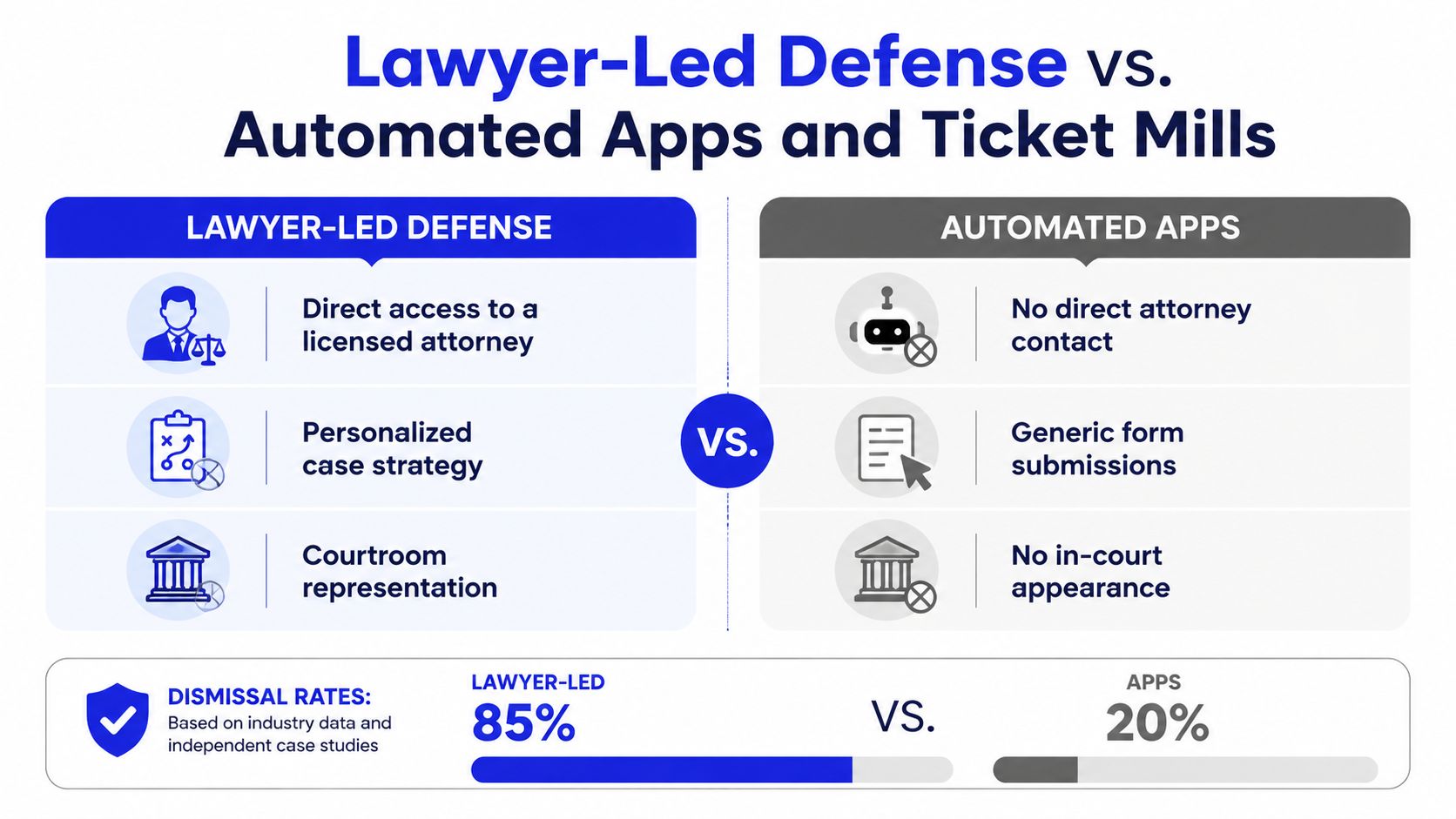 Lawyer-Led Defense vs. Automated Apps and Ticket Mills

LAWYER-LED DEFENSE

Direct access to a licensed attorney

Personalized case strategy

Courtroom representation

VS.

AUTOMATED APPS

No direct attorney contact

Generic form submissions

No in-court appearance

DISMISSAL RATES:
Based on industry data and independent case studies

LAWYER-LED
85%

VS.

APPS
20%